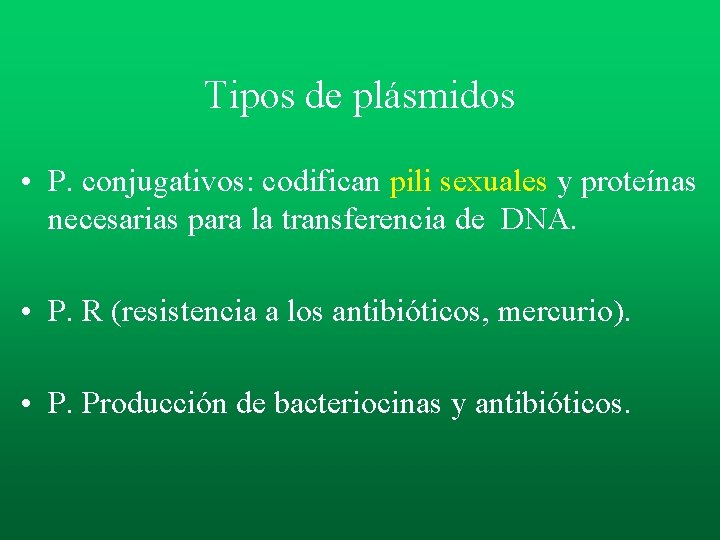 Tipos de plásmidos

• P. conjugativos: codifican pili sexuales y proteínas necesarias para la transferencia de DNA.

• P. R (resistencia a los antibióticos, mercurio).

• P. Producción de bacteriocinas y antibióticos.